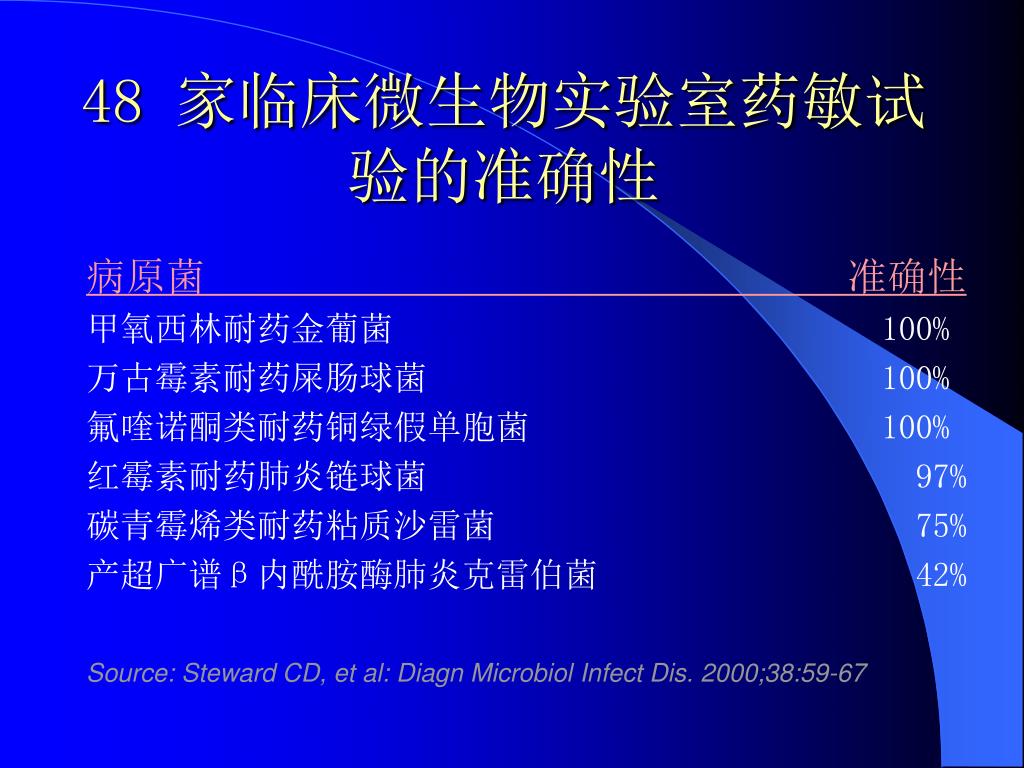 48 家临床微生物实验室药敏试验的准确性

| 病原菌 | 准确性 |
|---|---|
| 甲氧西林耐药金葡菌 | 100% |
| 万古霉素耐药屎肠球菌 | 100% |
| 氟喹诺酮类耐药铜绿假单胞菌 | 100% |
| 红霉素耐药肺炎链球菌 | 97% |
| 碳青霉烯类耐药粘质沙雷菌 | 75% |
| 产超广谱β内酰胺酶肺炎克雷伯菌 | 42% |

Source: Steward CD, et al: Diagn Microbiol Infect Dis. 2000;38:59-67